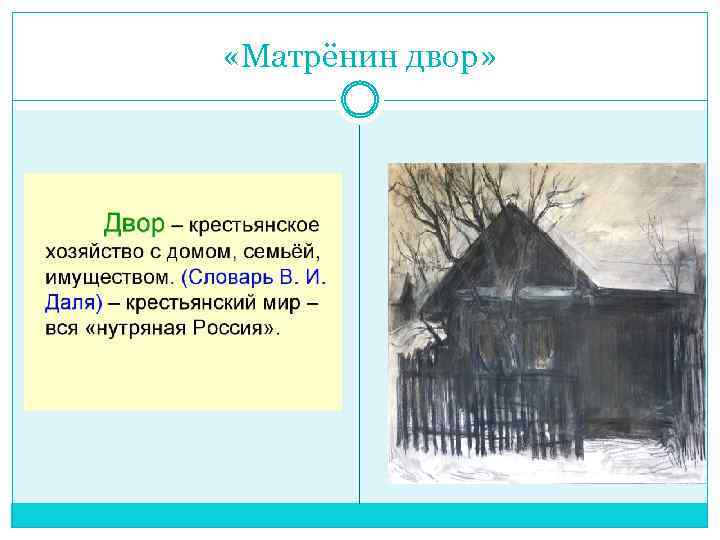 «Матрёнин двор»

Двор – крестьянское хозяйство с домом, семьёй, имуществом. (Словарь В. И. Даля) – крестьянский мир – вся «нутряная Россия».